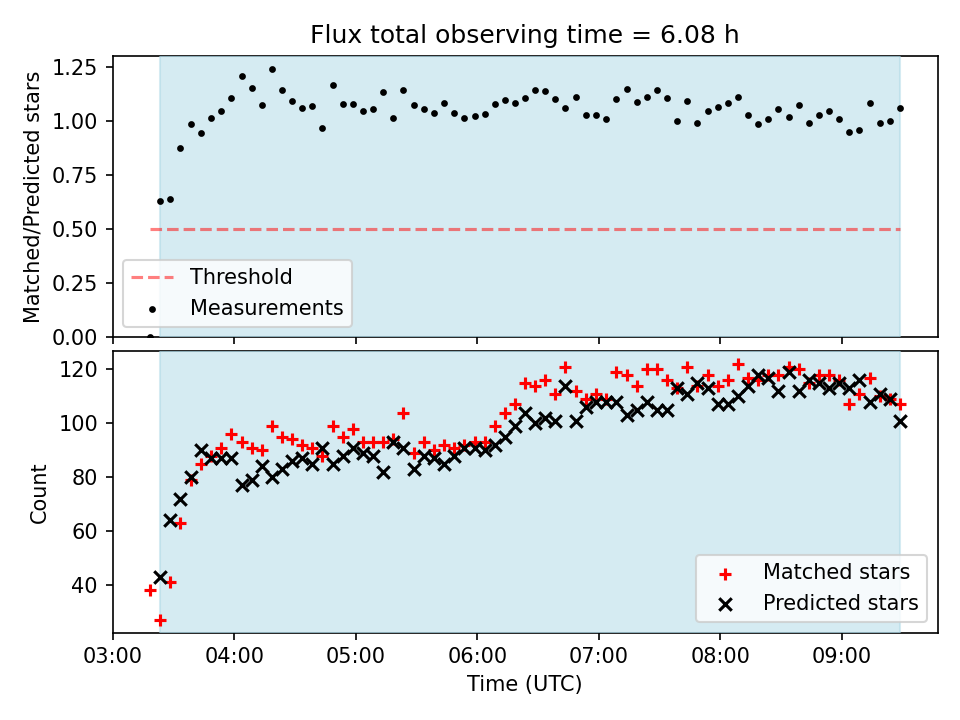 Flux total observing time = 6.08 h

Matched/Predicted stars

1.25
1.00
0.75
0.50
0.25
0.00

Threshold
Measurements

Count

120
100
80
60
40

Matched stars
Predicted stars

03:00
04:00
05:00
06:00
07:00
08:00
09:00

Time (UTC)